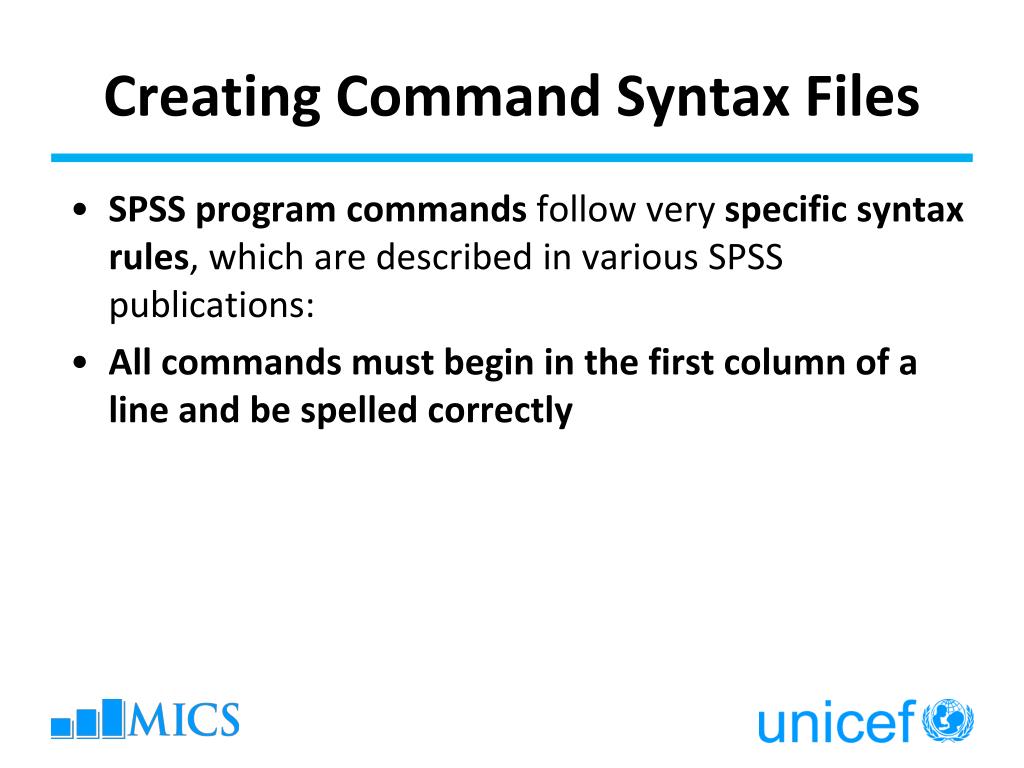 Creating Command Syntax Files

• SPSS program commands follow very specific syntax rules, which are described in various SPSS publications:

• All commands must begin in the first column of a line and be spelled correctly

MICS

unicef